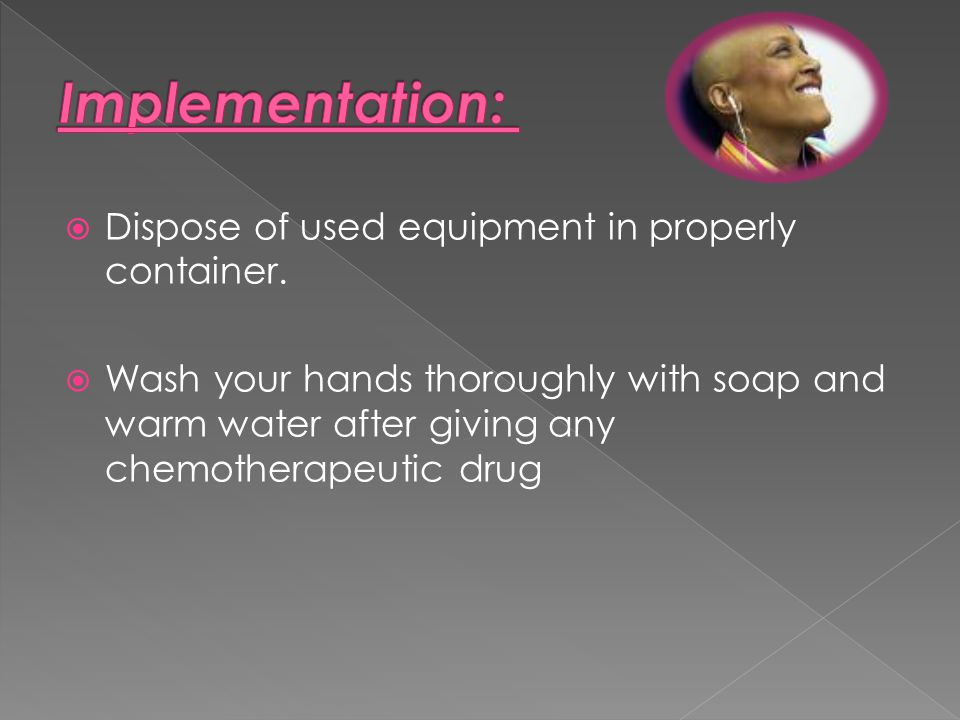 Implementation:

Dispose of used equipment in properly container.

Wash your hands thoroughly with soap and warm water after giving any chemotherapeutic drug